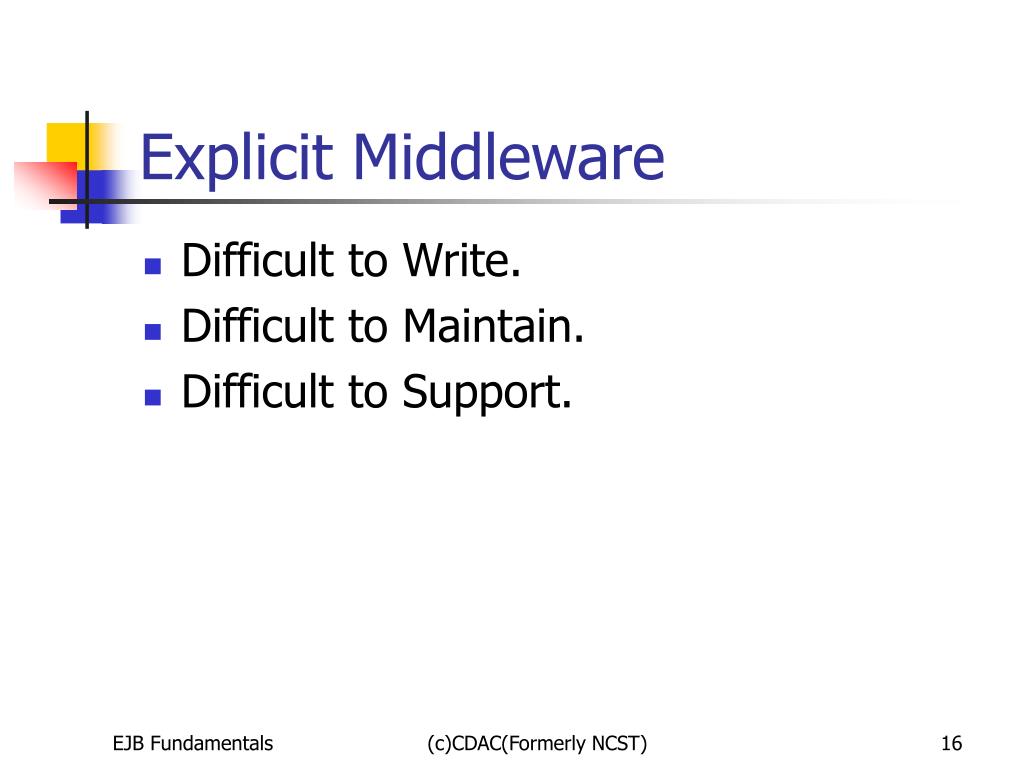 Explicit Middleware

- Difficult to Write.
- Difficult to Maintain.
- Difficult to Support.

EJB Fundamentals

(c)CDAC(Formerly NCST)

16